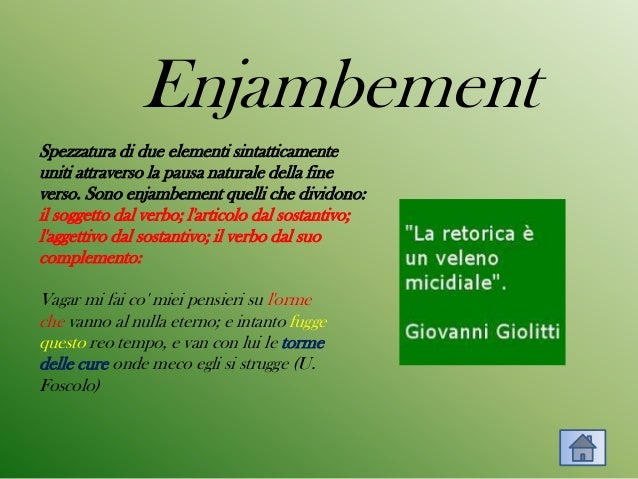 Enjambement

Spezzatura di due elementi sintatticamente uniti attraverso la pausa naturale della fine verso. Sono enjambement quelli che dividono: il soggetto dal verbo; l'articolo dal sostantivo; l'aggettivo dal sostantivo; il verbo dal suo complemento:

Vagar mi fai co' miei pensieri su l'orme che vanno al nulla eterno; e intanto fugge questo reo tempo, e van con lui le torme delle cure onde meco egli si strugge (U. Foscolo)

"La retorica è un veleno micidiale".

Giovanni Giolitti